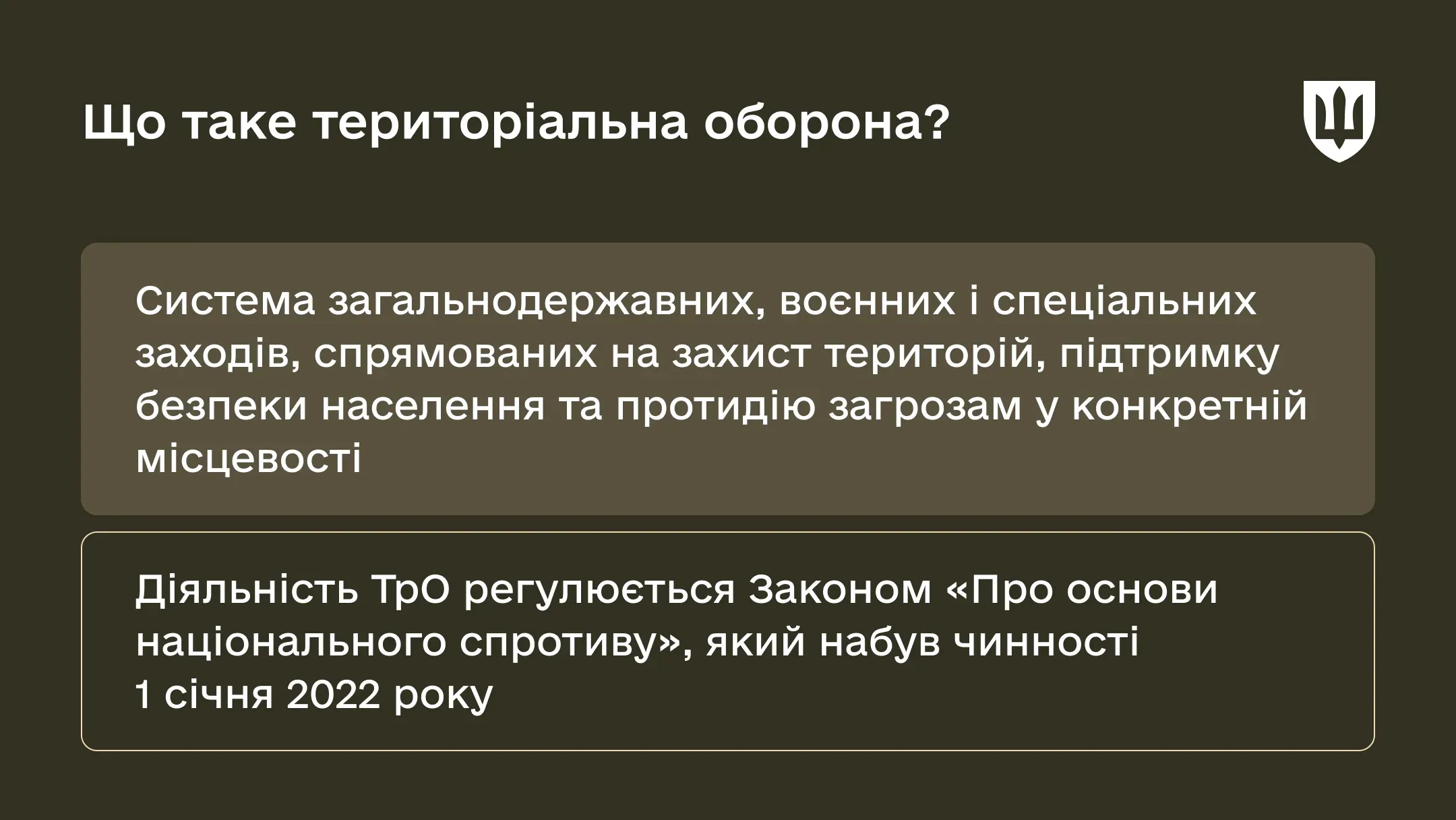 Що таке територіальна оборона?

Система загальнодержавних, воєнних і спеціальних заходів, спрямованих на захист територій, підтримку безпеки населення та протидію загрозам у конкретній місцевості

Діяльність ТрО регулюється Законом «Про основи національного спротиву», який набув чинності 1 січня 2022 року